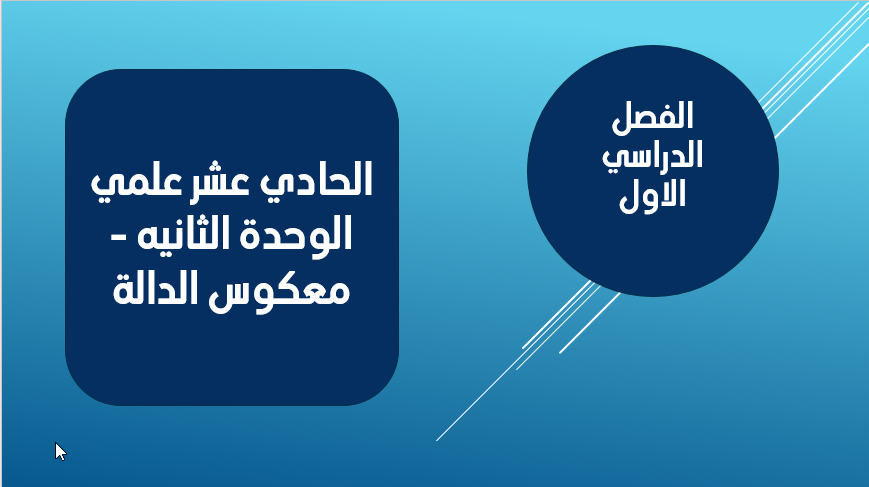 الفصل الدراسي الاول

الحادي عشر علمي الوحدة الثانيه - معكوس الدالة